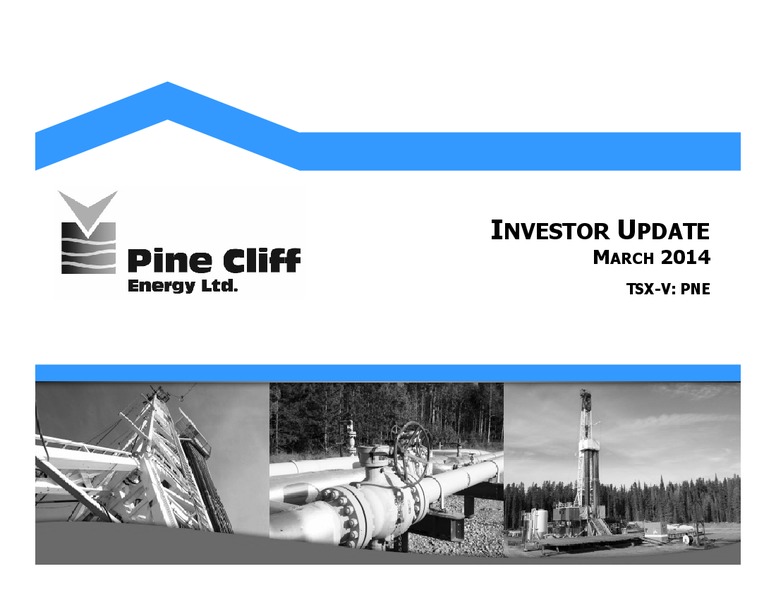 Pine Cliff Energy Ltd.

INVESTOR UPDATE
MARCH 2014
TSX-V: PNE